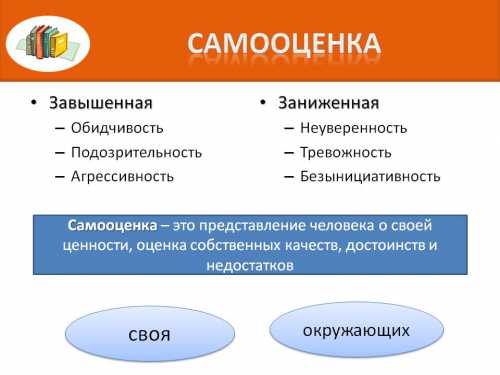 САМООЦЕНКА

• Завышенная
– Обидчивость
– Подозрительность
– Агрессивность

• Заниженная
– Неуверенность
– Тревожность
– Безынициативность

Самооценка – это представление человека о своей ценности, оценка собственных качеств, достоинств и недостатков

своя

окружающих